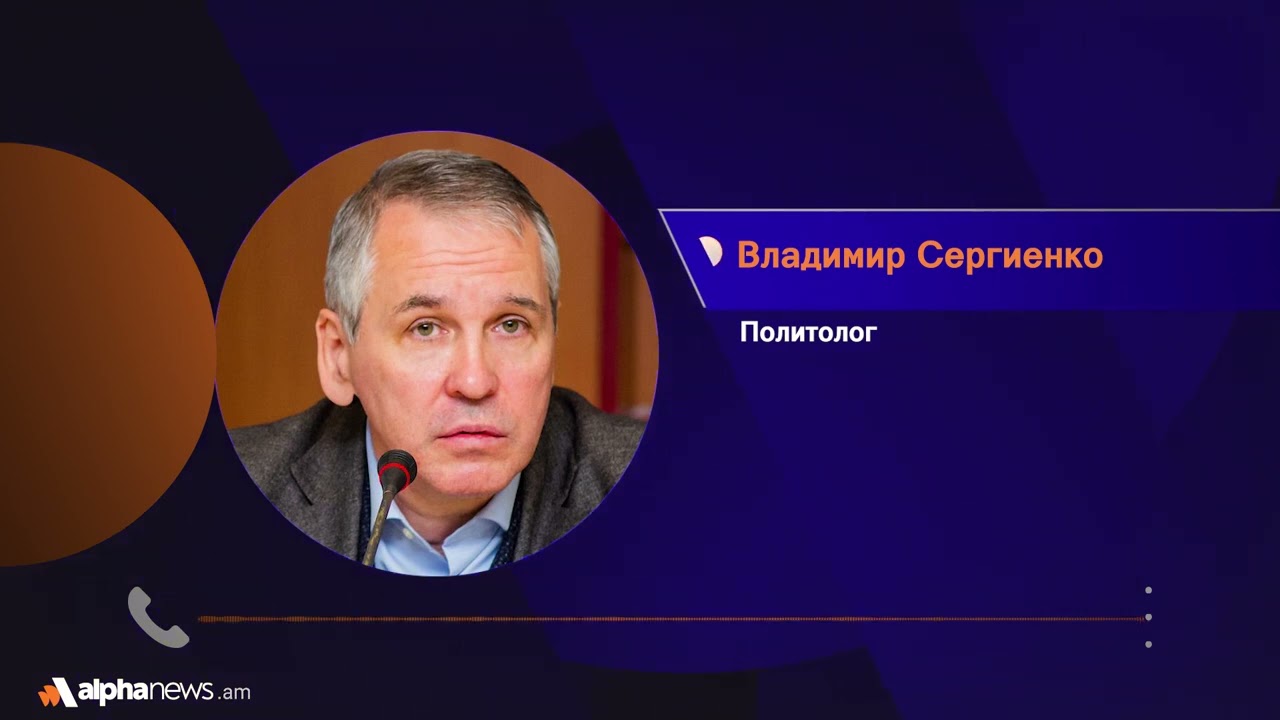 Владимир Сергиенко

Политолог

alphanews.am